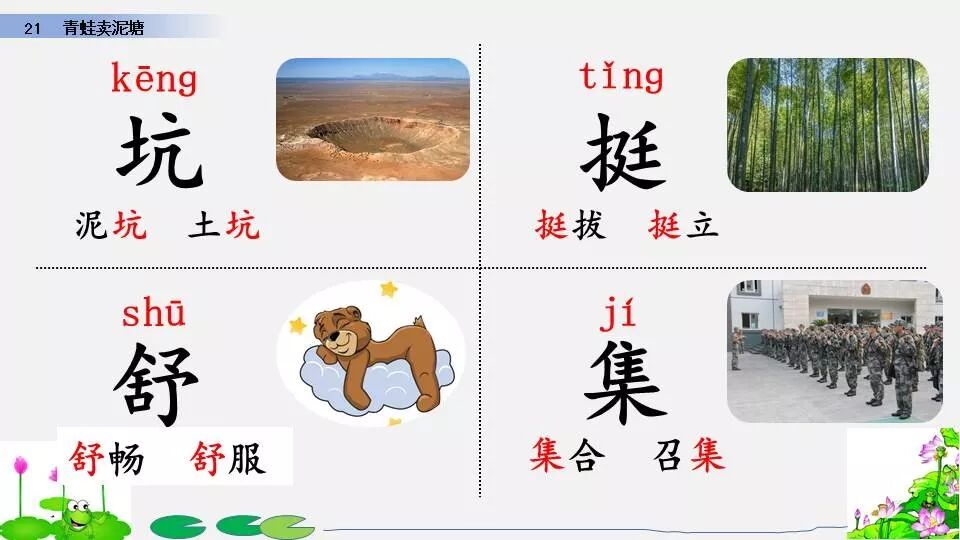 21 青蛙卖泥塘

kēng
坑
泥坑 土坑

tǐng
挺
挺拔 挺立

shū
舒
舒畅 舒服

jí
集
集合 召集